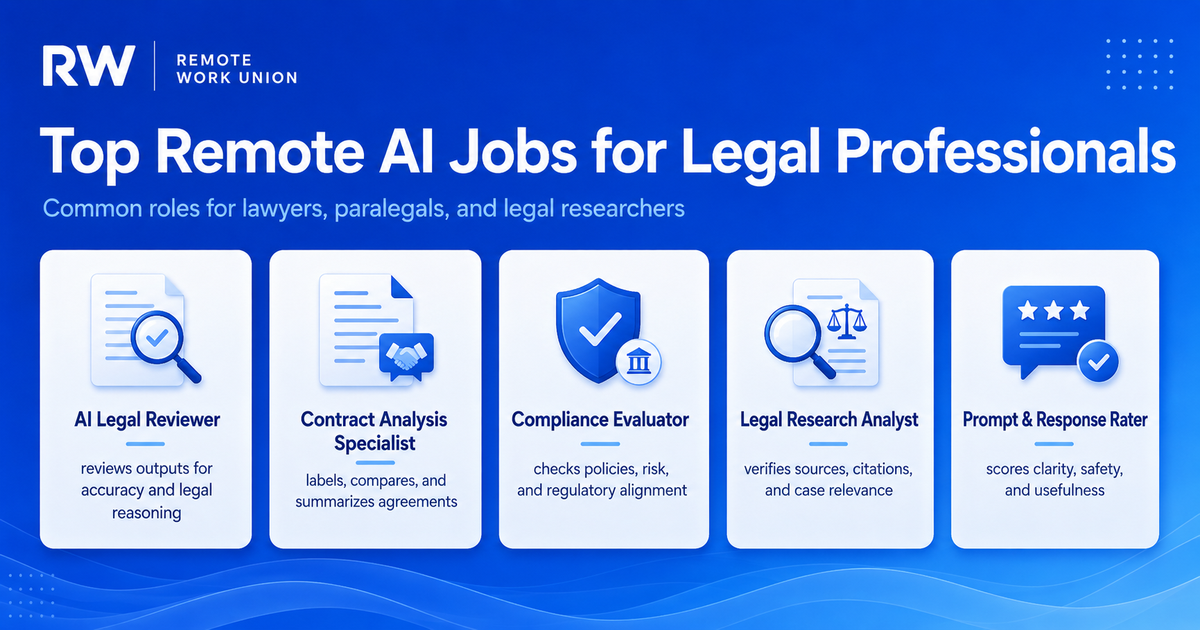 RW | REMOTE WORK UNION

Top Remote AI Jobs for Legal Professionals

Common roles for lawyers, paralegals, and legal researchers

AI Legal Reviewer

reviews outputs for accuracy and legal reasoning

Contract Analysis Specialist

labels, compares, and summarizes agreements

Compliance Evaluator

checks policies, risk, and regulatory alignment

Legal Research Analyst

verifies sources, citations, and case relevance

Prompt & Response Rater

scores clarity, safety, and usefulness